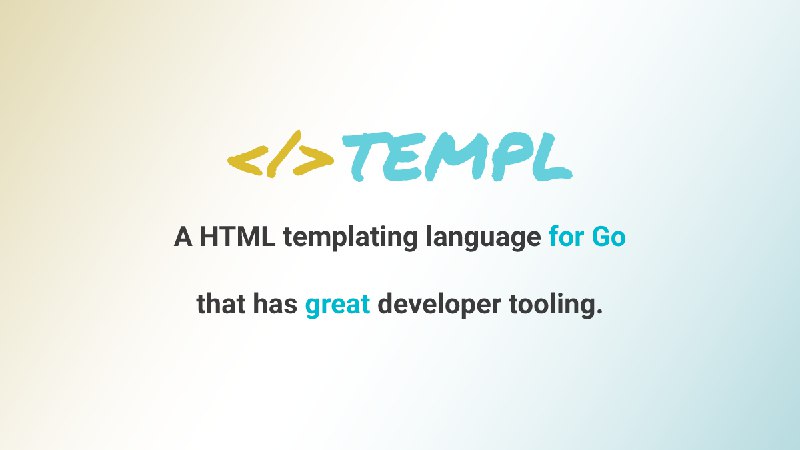 </>TEMPL

A HTML templating language for Go

that has great developer tooling.